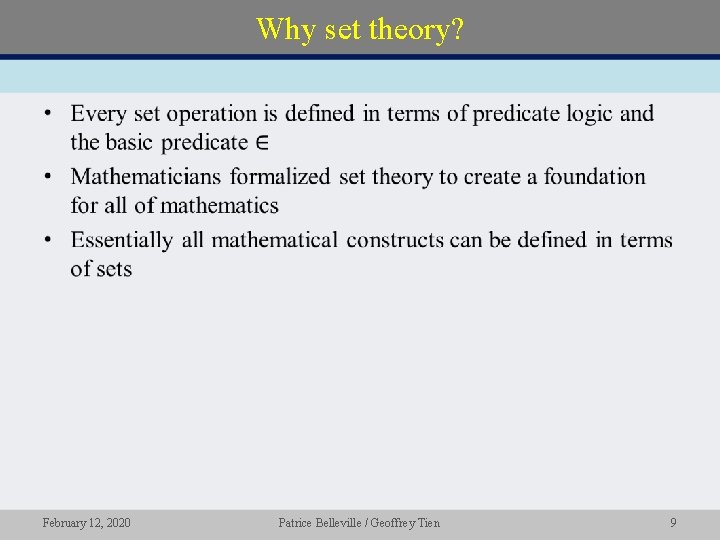 Why set theory?

• Every set operation is defined in terms of predicate logic and the basic predicate $\in$

• Mathematicians formalized set theory to create a foundation for all of mathematics

• Essentially all mathematical constructs can be defined in terms of sets

February 12, 2020

Patrice Belleville / Geoffrey Tien

9